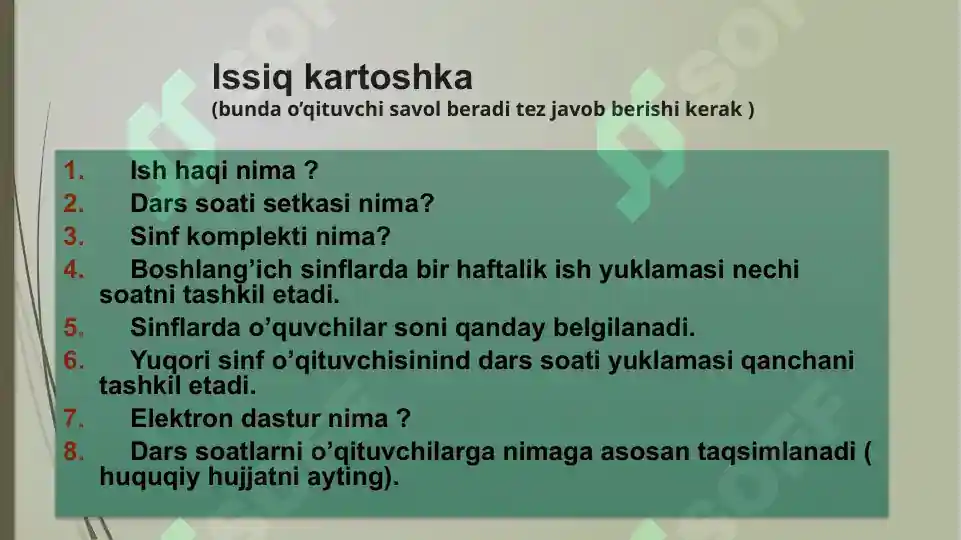 Issiq kartoshka
(bunda o'qituvchi savol beradi tez javob berishi kerak )

1. Ish haqi nima ?
2. Dars soati setkasi nima?
3. Sinf komplekti nima?
4. Boshlang'ich sinflarda bir haftalik ish yuklamasi nechi soatni tashkil etadi.
5. Sinflarda o'quvchilar soni qanday belgilanadi.
6. Yuqori sinf o'qituvchisinind dars soati yuklamasi qanchani tashkil etadi.
7. Elektron dastur nima ?
8. Dars soatlarni o'qituvchilarga nimaga asosan taqsimlanadi ( huquqiy hujjatni ayting).